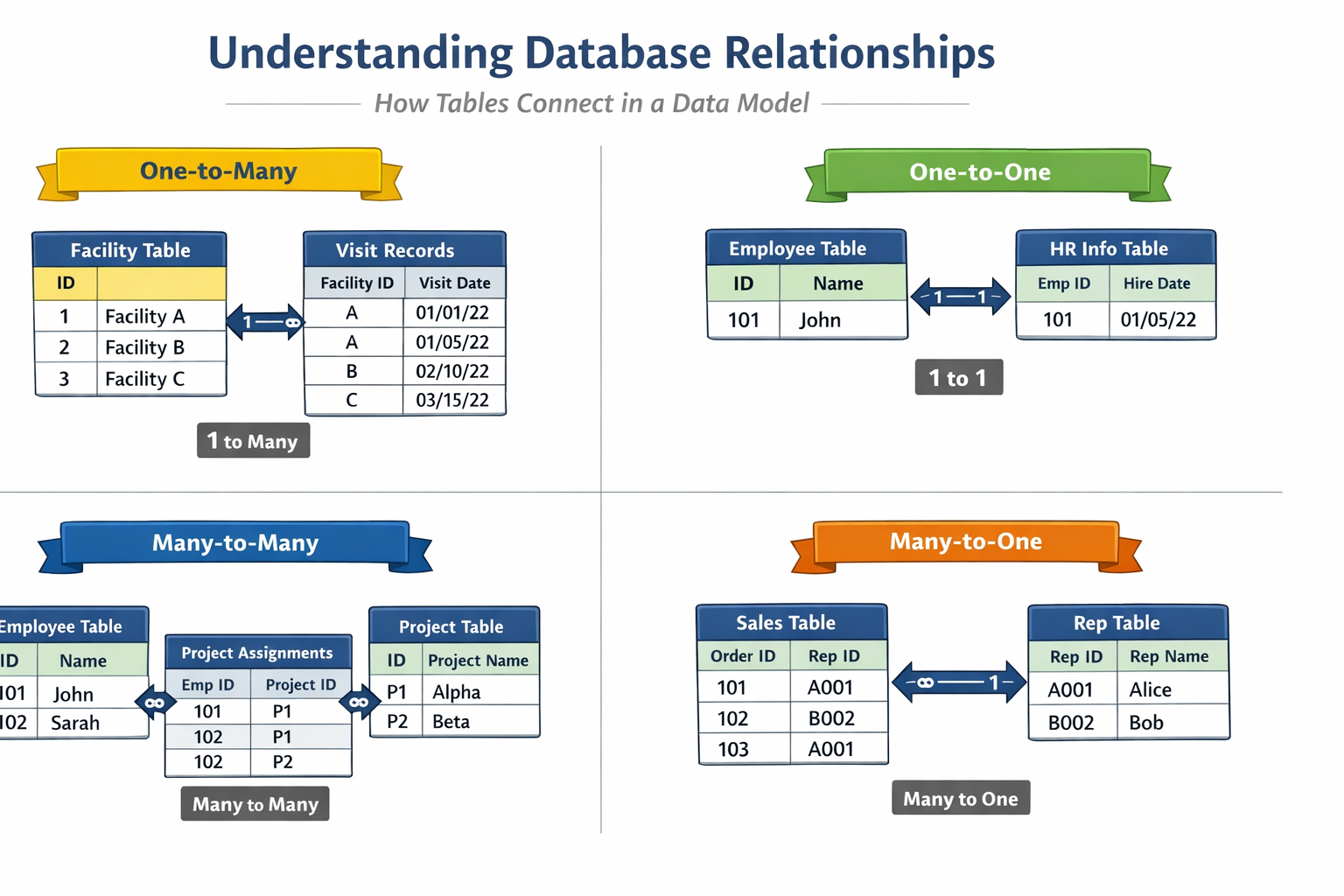 Understanding Database Relationships

How Tables Connect in a Data Model

One-to-Many

Facility Table

| ID | |
|---|---|
| 1 | Facility A |
| 2 | Facility B |
| 3 | Facility C |

1 — ∞

Visit Records

| Facility ID | Visit Date |
|---|---|
| A | 01/01/22 |
| A | 01/05/22 |
| B | 02/10/22 |
| C | 03/15/22 |

1 to Many

One-to-One

Employee Table

| ID | Name |
|---|---|
| 101 | John |

1 — 1

HR Info Table

| Emp ID | Hire Date |
|---|---|
| 101 | 01/05/22 |

1 to 1

Many-to-Many

Employee Table

| ID | Name |
|---|---|
| 101 | John |
| 102 | Sarah |

∞

Project Assignments

| Emp ID | Project ID |
|---|---|
| 101 | P1 |
| 102 | P1 |
| 102 | P2 |

∞

Project Table

| ID | Project Name |
|---|---|
| P1 | Alpha |
| P2 | Beta |

Many to Many

Many-to-One

Sales Table

| Order ID | Rep ID |
|---|---|
| 101 | A001 |
| 102 | B002 |
| 103 | A001 |

∞ — 1

Rep Table

| Rep ID | Rep Name |
|---|---|
| A001 | Alice |
| B002 | Bob |

Many to One